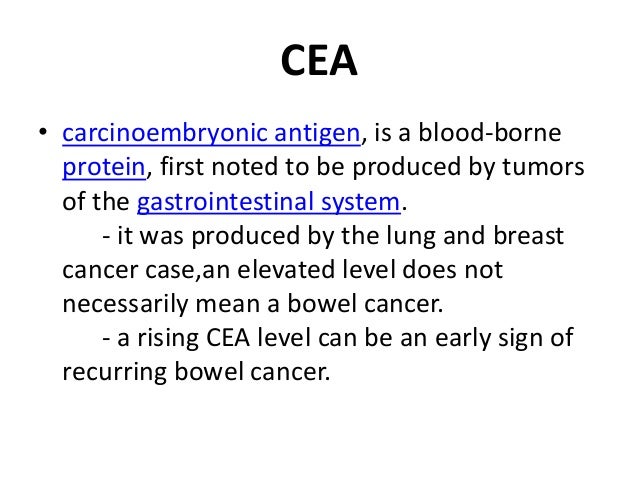 CEA

• carcinoembryonic antigen, is a blood-borne protein, first noted to be produced by tumors of the gastrointestinal system.
- it was produced by the lung and breast cancer case,an elevated level does not necessarily mean a bowel cancer.
- a rising CEA level can be an early sign of recurring bowel cancer.